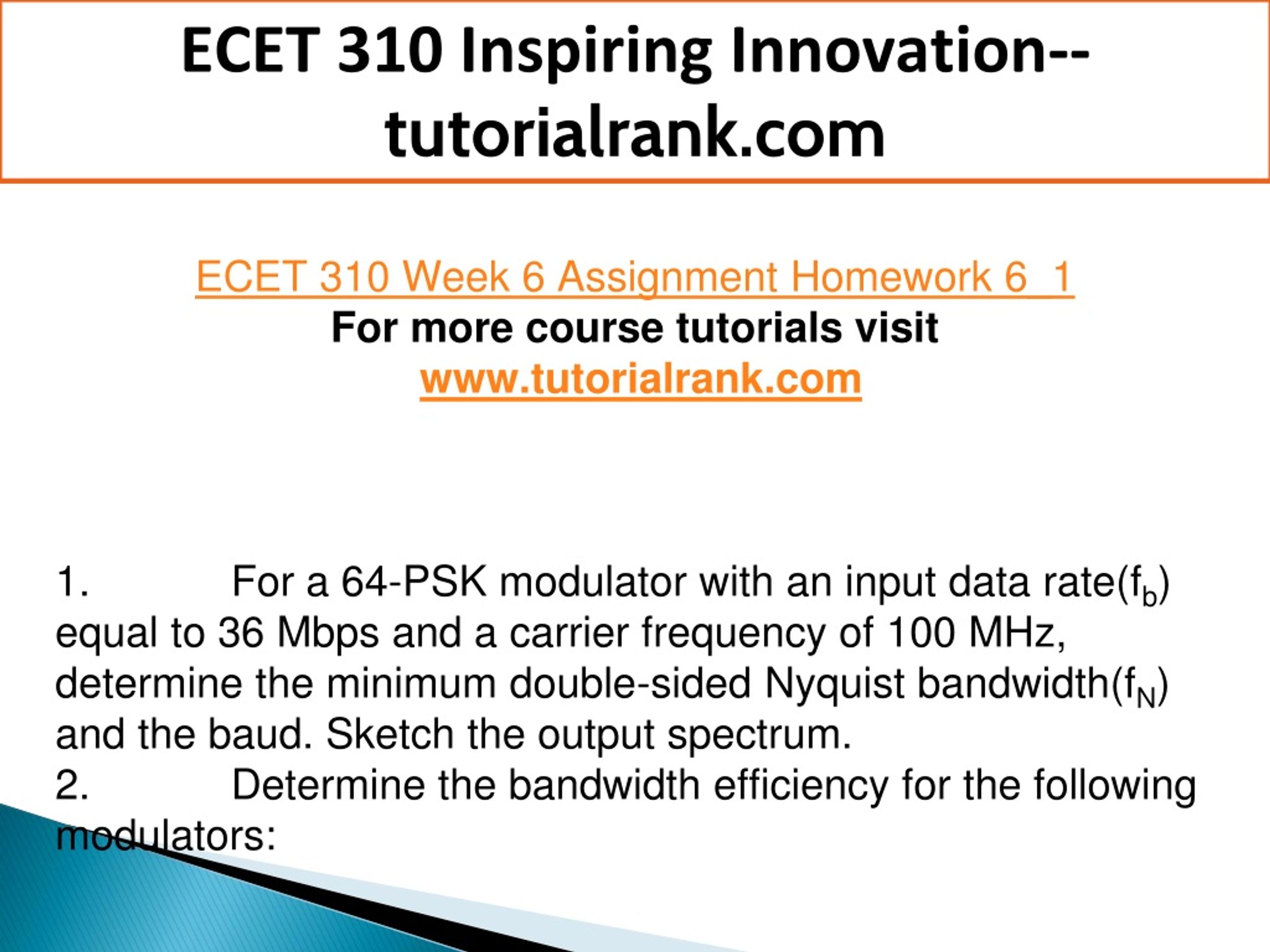 ECET 310 Inspiring Innovation--tutorialrank.com

ECET 310 Week 6 Assignment Homework 6_1
For more course tutorials visit
www.tutorialrank.com

1. For a 64-PSK modulator with an input data rate($f_b$) equal to 36 Mbps and a carrier frequency of 100 MHz, determine the minimum double-sided Nyquist bandwidth($f_N$) and the baud. Sketch the output spectrum.
2. Determine the bandwidth efficiency for the following modulators: